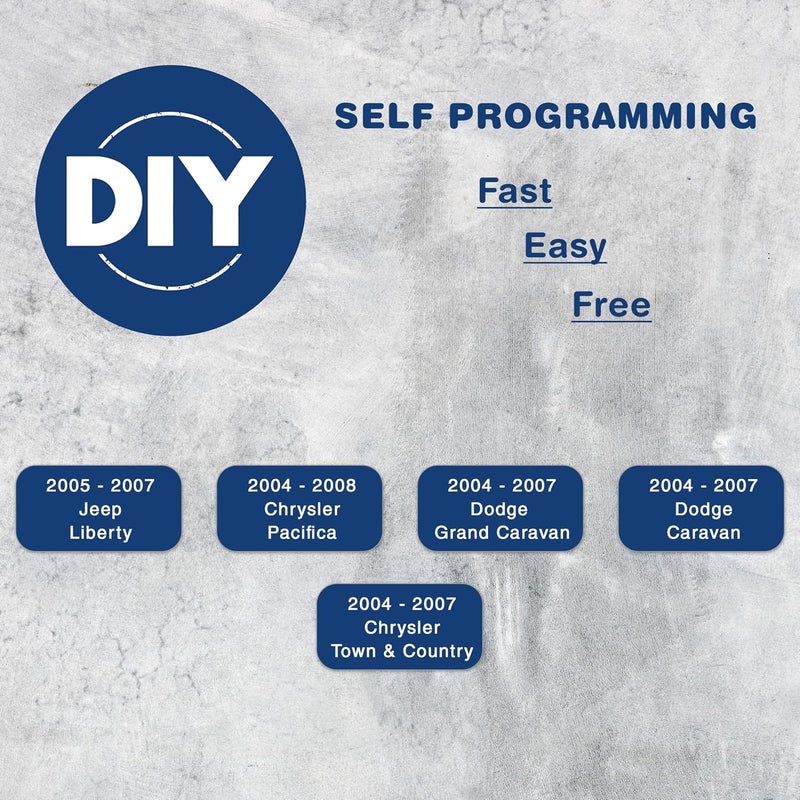 DIY

SELF PROGRAMMING

Fast

Easy

Free

2005 - 2007
Jeep
Liberty

2004 - 2008
Chrysler
Pacifica

2004 - 2007
Dodge
Grand Caravan

2004 - 2007
Dodge
Caravan

2004 - 2007
Chrysler
Town & Country